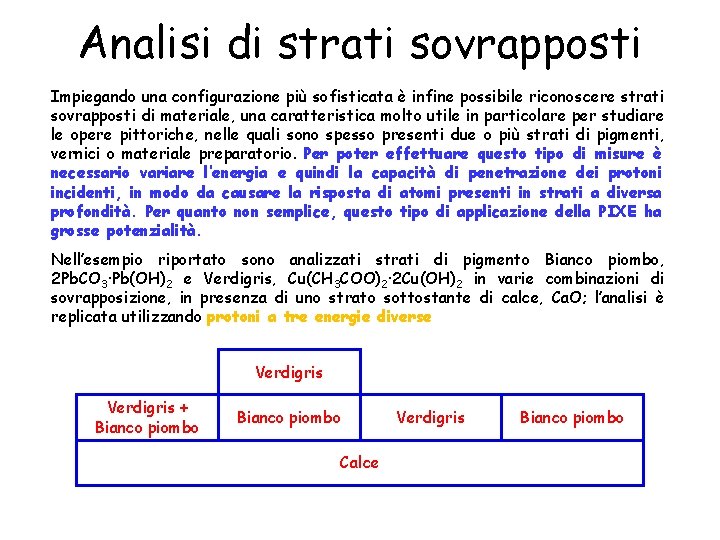 Analisi di strati sovrapposti

Impiegando una configurazione più sofisticata è infine possibile riconoscere strati sovrapposti di materiale, una caratteristica molto utile in particolare per studiare le opere pittoriche, nelle quali sono spesso presenti due o più strati di pigmenti, vernici o materiale preparatorio. Per poter effettuare questo tipo di misure è necessario variare l'energia e quindi la capacità di penetrazione dei protoni incidenti, in modo da causare la risposta di atomi presenti in strati a diversa profondità. Per quanto non semplice, questo tipo di applicazione della PIXE ha grosse potenzialità.

Nell'esempio riportato sono analizzati strati di pigmento Bianco piombo, $2PbCO_3 \cdot Pb(OH)_2$ e Verdigris, $Cu(CH_3COO)_2 \cdot 2Cu(OH)_2$ in varie combinazioni di sovrapposizione, in presenza di uno strato sottostante di calce, CaO; l'analisi è replicata utilizzando protoni a tre energie diverse

| | Verdigris | | |
|---|---|---|---|
| Verdigris + Bianco piombo | Bianco piombo | Verdigris | Bianco piombo |
| Calce | | | |